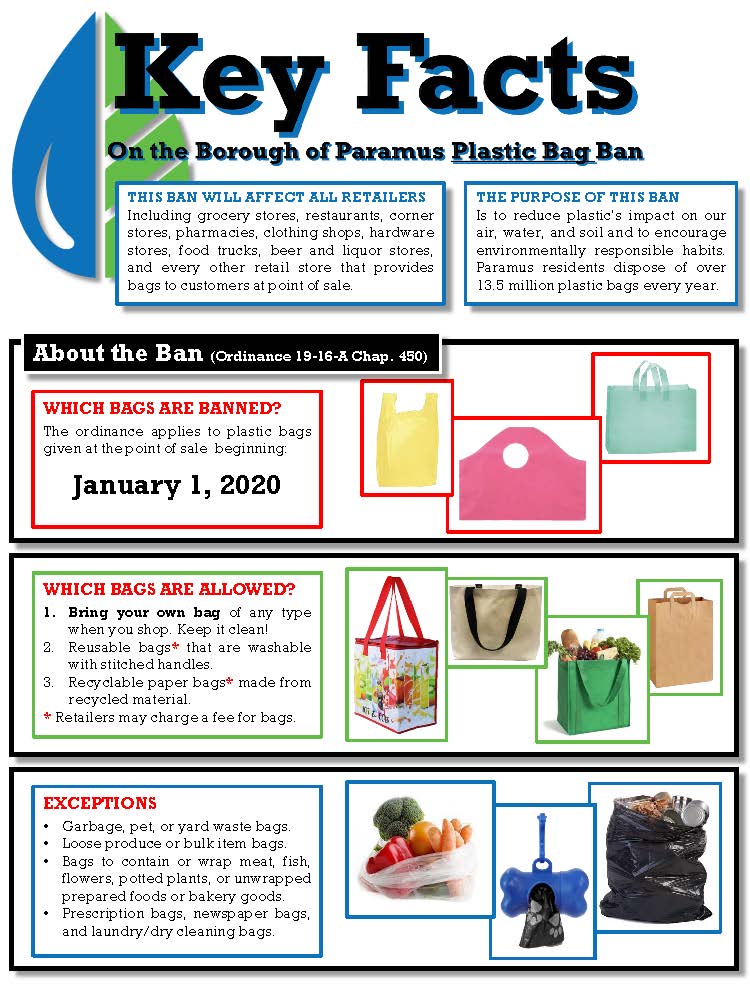 Key Facts

On the Borough of Paramus Plastic Bag Ban

THIS BAN WILL AFFECT ALL RETAILERS
Including grocery stores, restaurants, corner stores, pharmacies, clothing shops, hardware stores, food trucks, beer and liquor stores, and every other retail store that provides bags to customers at point of sale.

THE PURPOSE OF THIS BAN
Is to reduce plastic's impact on our air, water, and soil and to encourage environmentally responsible habits. Paramus residents dispose of over 13.5 million plastic bags every year.

About the Ban (Ordinance 19-16-A Chap. 450)

WHICH BAGS ARE BANNED?
The ordinance applies to plastic bags given at the point of sale beginning:

January 1, 2020

WHICH BAGS ARE ALLOWED?
1. Bring your own bag of any type when you shop. Keep it clean!
2. Reusable bags* that are washable with stitched handles.
3. Recyclable paper bags* made from recycled material.
* Retailers may charge a fee for bags.

EXCEPTIONS
• Garbage, pet, or yard waste bags.
• Loose produce or bulk item bags.
• Bags to contain or wrap meat, fish, flowers, potted plants, or unwrapped prepared foods or bakery goods.
• Prescription bags, newspaper bags, and laundry/dry cleaning bags.